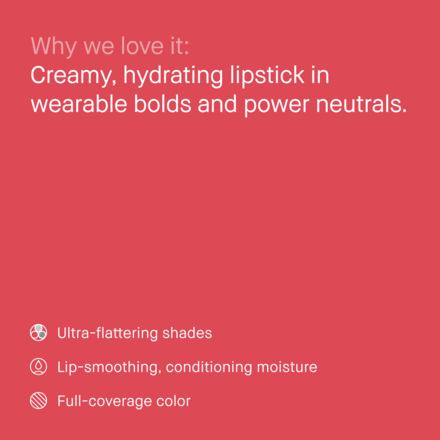 Why we love it:
Creamy, hydrating lipstick in wearable bolds and power neutrals.

Ultra-flattering shades

Lip-smoothing, conditioning moisture

Full-coverage color